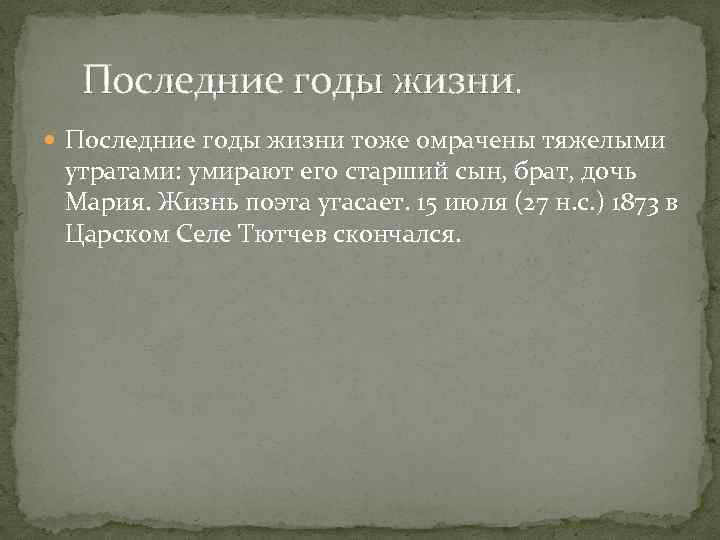 Последние годы жизни.

Последние годы жизни тоже омрачены тяжелыми утратами: умирают его старший сын, брат, дочь Мария. Жизнь поэта угасает. 15 июля (27 н.с.) 1873 в Царском Селе Тютчев скончался.